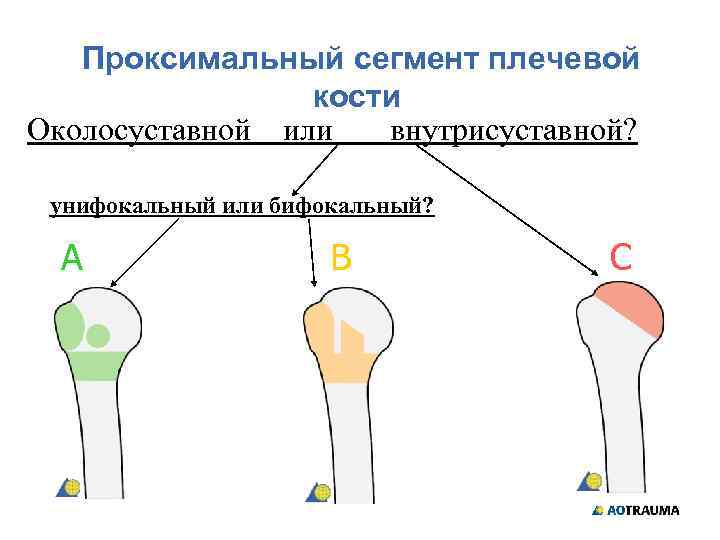 Проксимальный сегмент плечевой кости

Околосуставной или внутрисуставной?

унифокальный или бифокальный?

A

B

C

AOTRAUMA